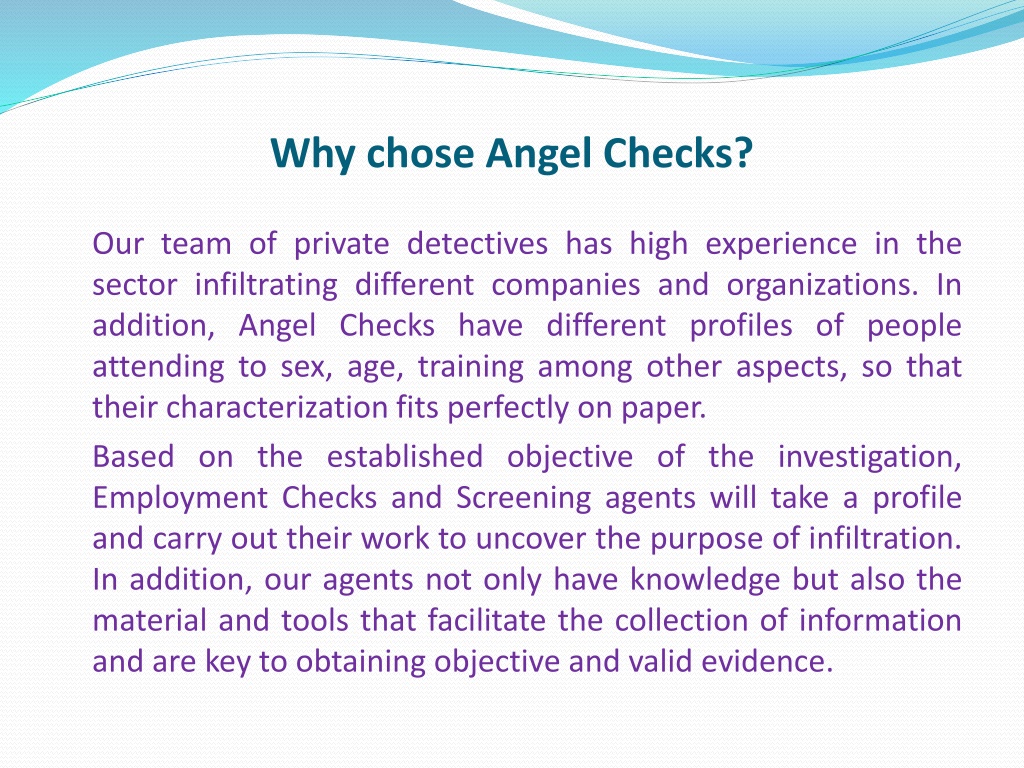 Why chose Angel Checks?

Our team of private detectives has high experience in the sector infiltrating different companies and organizations. In addition, Angel Checks have different profiles of people attending to sex, age, training among other aspects, so that their characterization fits perfectly on paper.

Based on the established objective of the investigation, Employment Checks and Screening agents will take a profile and carry out their work to uncover the purpose of infiltration. In addition, our agents not only have knowledge but also the material and tools that facilitate the collection of information and are key to obtaining objective and valid evidence.